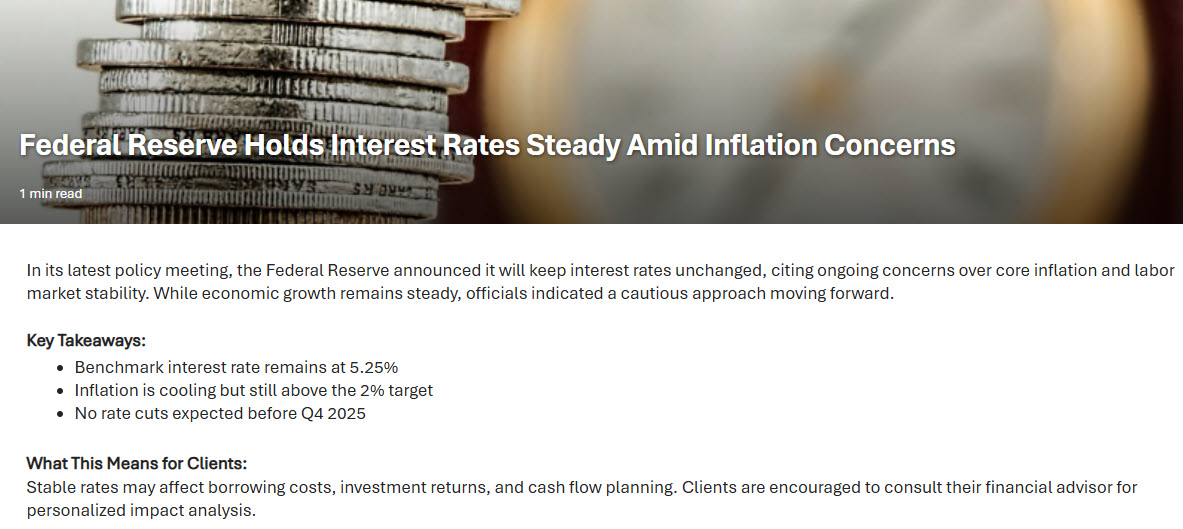 Federal Reserve Holds Interest Rates Steady Amid Inflation Concerns

1 min read

In its latest policy meeting, the Federal Reserve announced it will keep interest rates unchanged, citing ongoing concerns over core inflation and labor market stability. While economic growth remains steady, officials indicated a cautious approach moving forward.

Key Takeaways:

- Benchmark interest rate remains at 5.25%
- Inflation is cooling but still above the 2% target
- No rate cuts expected before Q4 2025

What This Means for Clients:
Stable rates may affect borrowing costs, investment returns, and cash flow planning. Clients are encouraged to consult their financial advisor for personalized impact analysis.